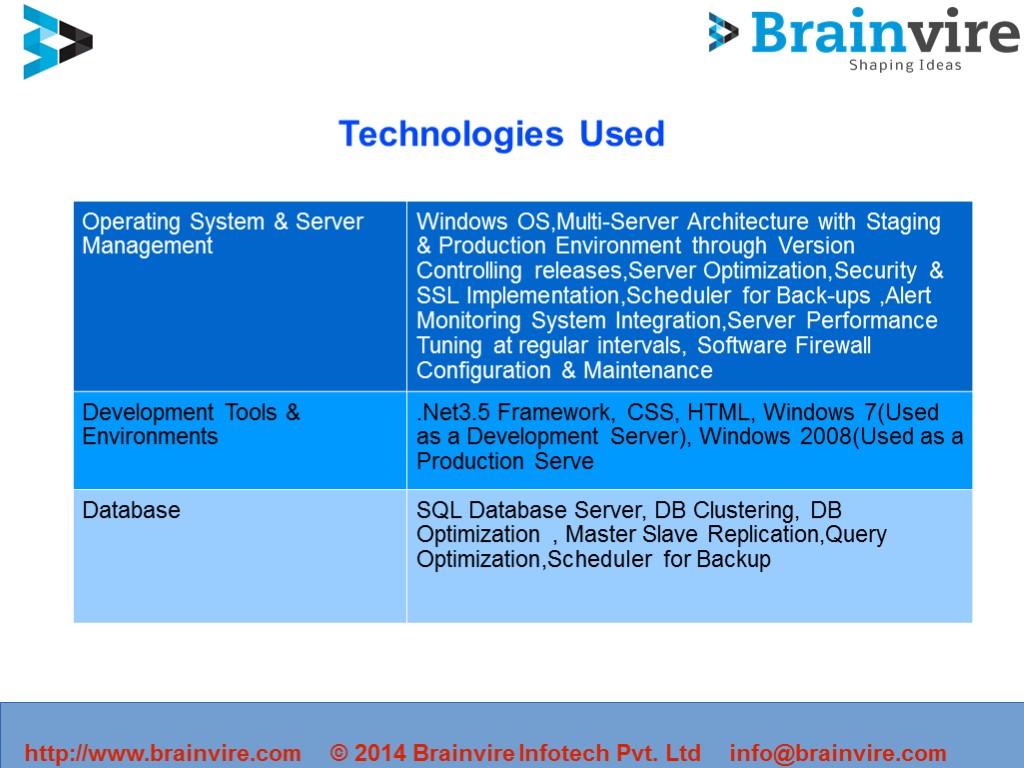 Brainvire
Shaping Ideas

Technologies Used

| Operating System & Server Management | Windows OS,Multi-Server Architecture with Staging & Production Environment through Version Controlling releases,Server Optimization,Security & SSL Implementation,Scheduler for Back-ups ,Alert Monitoring System Integration,Server Performance Tuning at regular intervals, Software Firewall Configuration & Maintenance |
|---|---|
| Development Tools & Environments | .Net3.5 Framework, CSS, HTML, Windows 7(Used as a Development Server), Windows 2008(Used as a Production Serve |
| Database | SQL Database Server, DB Clustering, DB Optimization , Master Slave Replication,Query Optimization,Scheduler for Backup |

http://www.brainvire.com © 2014 Brainvire Infotech Pvt. Ltd info@brainvire.com